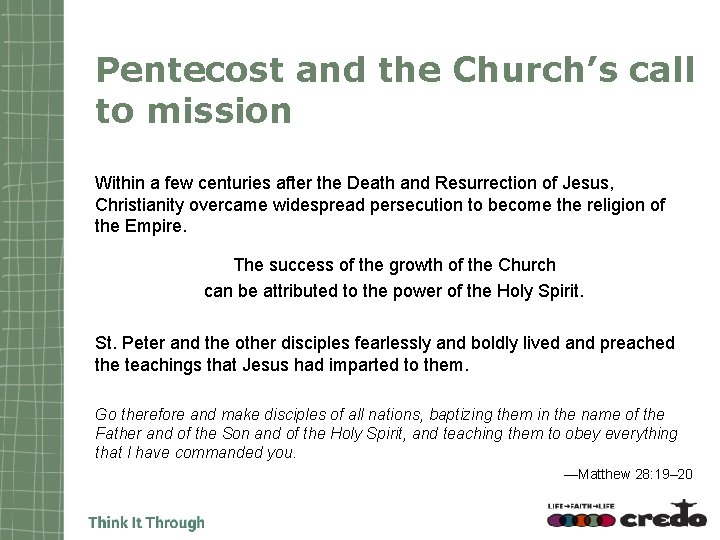 Pentecost and the Church's call to mission

Within a few centuries after the Death and Resurrection of Jesus, Christianity overcame widespread persecution to become the religion of the Empire.

The success of the growth of the Church can be attributed to the power of the Holy Spirit.

St. Peter and the other disciples fearlessly and boldly lived and preached the teachings that Jesus had imparted to them.

Go therefore and make disciples of all nations, baptizing them in the name of the Father and of the Son and of the Holy Spirit, and teaching them to obey everything that I have commanded you.

—Matthew 28:19–20

Think It Through

LIFE→FAITH→LIFE credo